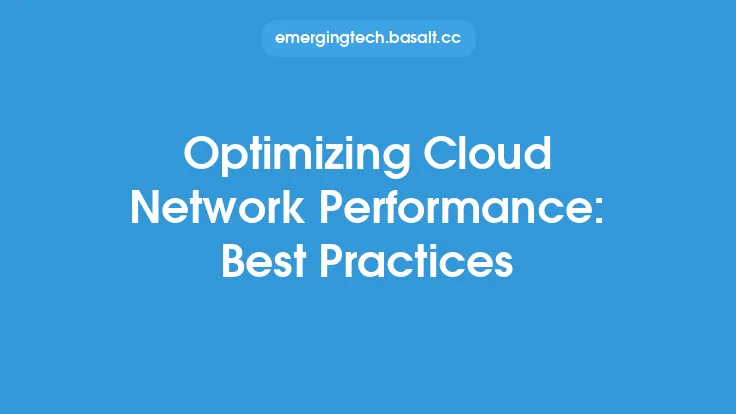 emergingtech.basalt.cc

Optimizing Cloud Network Performance: Best Practices